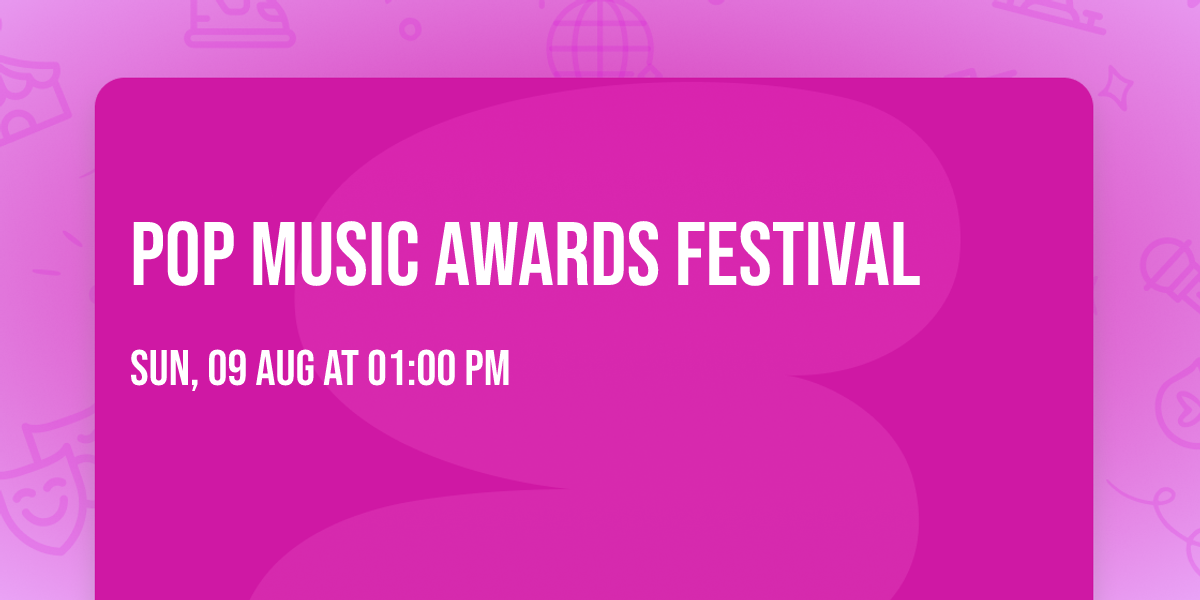 POP MUSIC AWARDS FESTIVAL

SUN, 09 AUG AT 01:00 PM